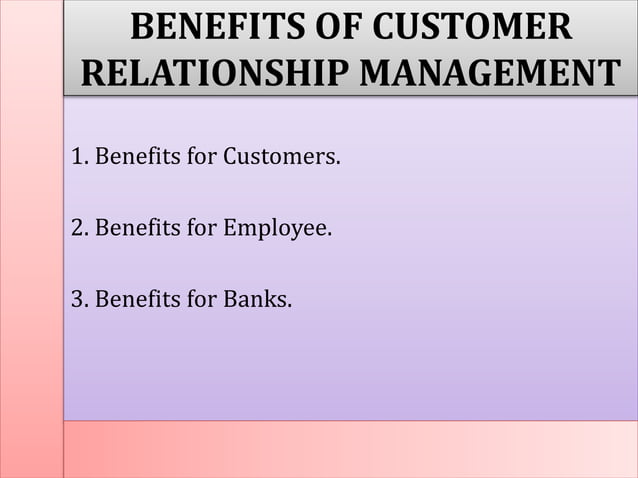 BENEFITS OF CUSTOMER RELATIONSHIP MANAGEMENT

1. Benefits for Customers.

2. Benefits for Employee.

3. Benefits for Banks.